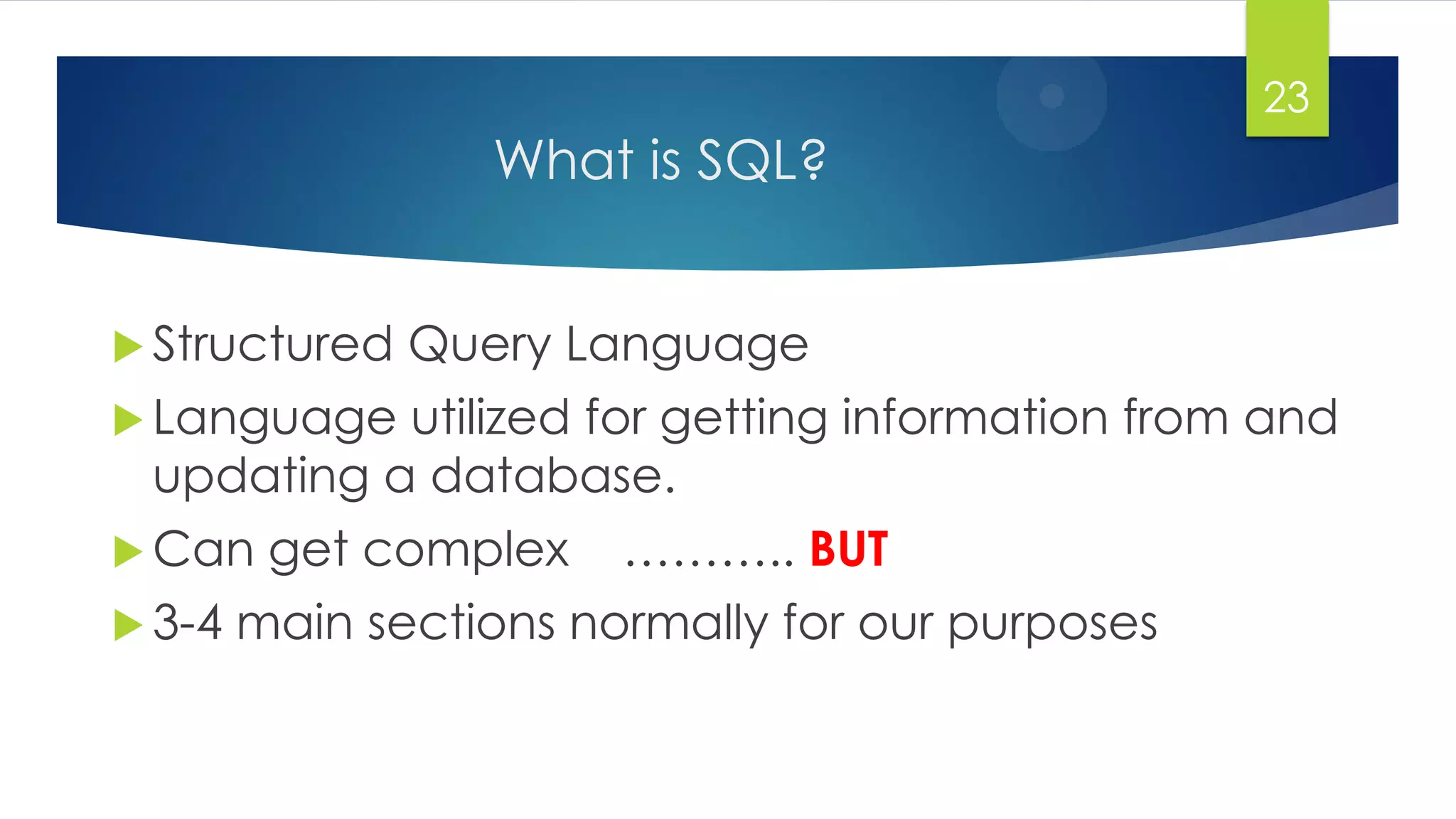 23

What is SQL?

Structured Query Language

Language utilized for getting information from and updating a database.

Can get complex ........... BUT

3-4 main sections normally for our purposes